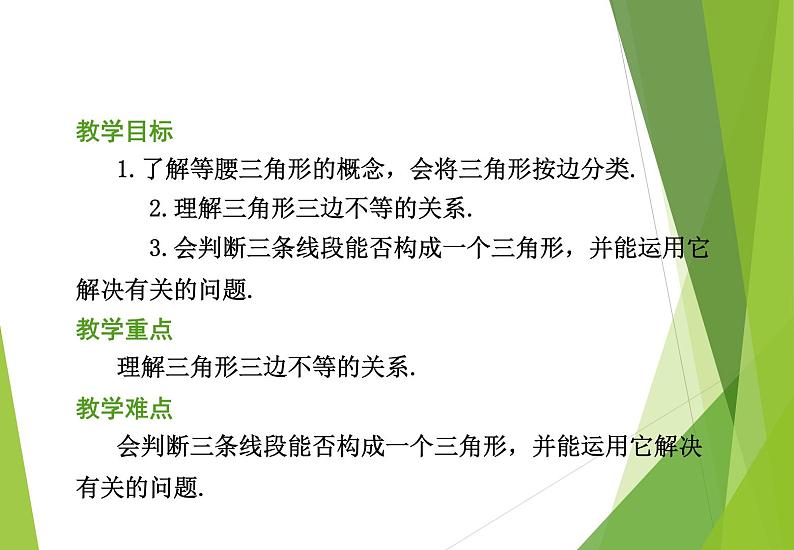 教学目标

1. 了解等腰三角形的概念，会将三角形按边分类.

2. 理解三角形三边不等的关系.

3. 会判断三条线段能否构成一个三角形，并能运用它解决有关的问题.

教学重点

理解三角形三边不等的关系.

教学难点

会判断三条线段能否构成一个三角形，并能运用它解决有关的问题.